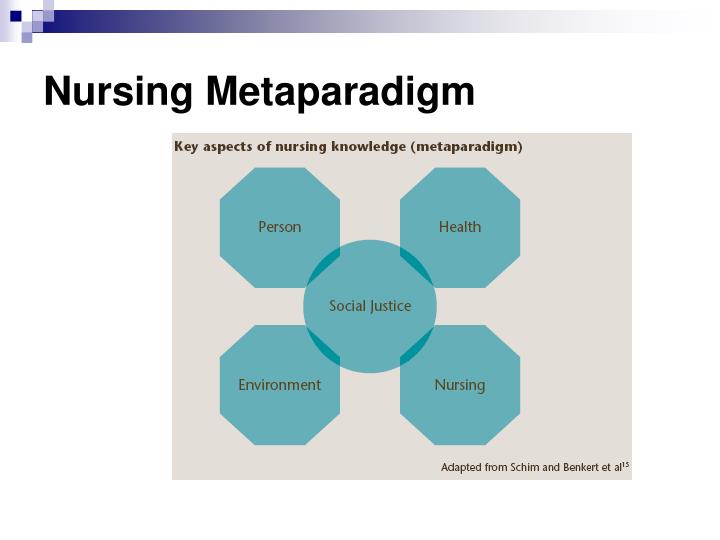 Nursing Metaparadigm

Key aspects of nursing knowledge (metaparadigm)

Person

Health

Social Justice

Environment

Nursing

Adapted from Schim and Benkert et al$^{15}$